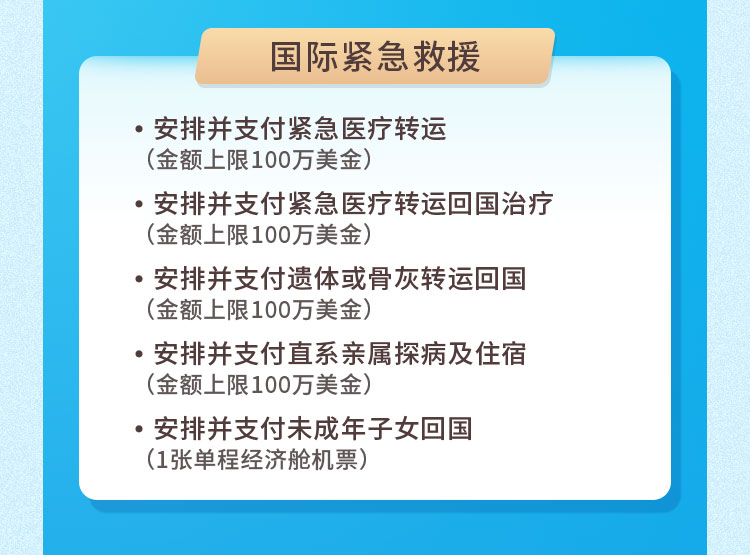 国际紧急救援

• 安排并支付紧急医疗转运
（金额上限100万美金）

• 安排并支付紧急医疗转运回国治疗
（金额上限100万美金）

• 安排并支付遗体或骨灰转运回国
（金额上限100万美金）

• 安排并支付直系亲属探病及住宿
（金额上限100万美金）

• 安排并支付未成年子女回国
（1张单程经济舱机票）